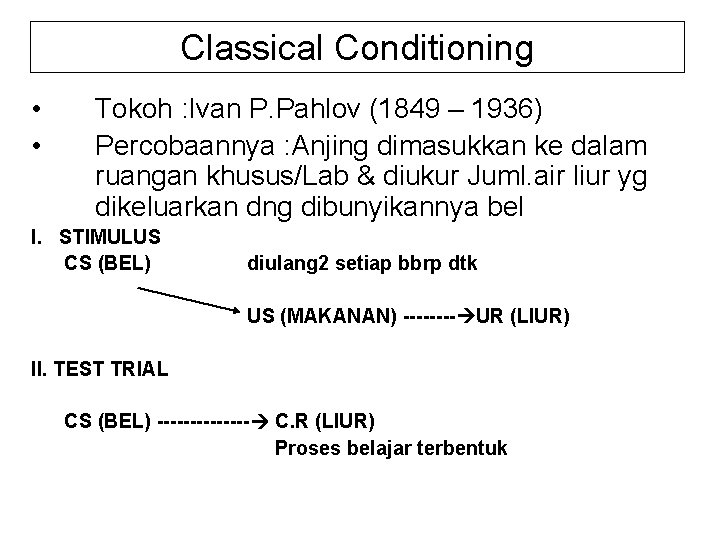 Classical Conditioning

• Tokoh :Ivan P.Pahlov (1849 – 1936)

• Percobaannya :Anjing dimasukkan ke dalam ruangan khusus/Lab & diukur Juml.air liur yg dikeluarkan dng dibunyikannya bel

I. STIMULUS

CS (BEL) diulang2 setiap bbrp dtk

US (MAKANAN) --------→UR (LIUR)

II. TEST TRIAL

CS (BEL) --------------→ C.R (LIUR)

Proses belajar terbentuk